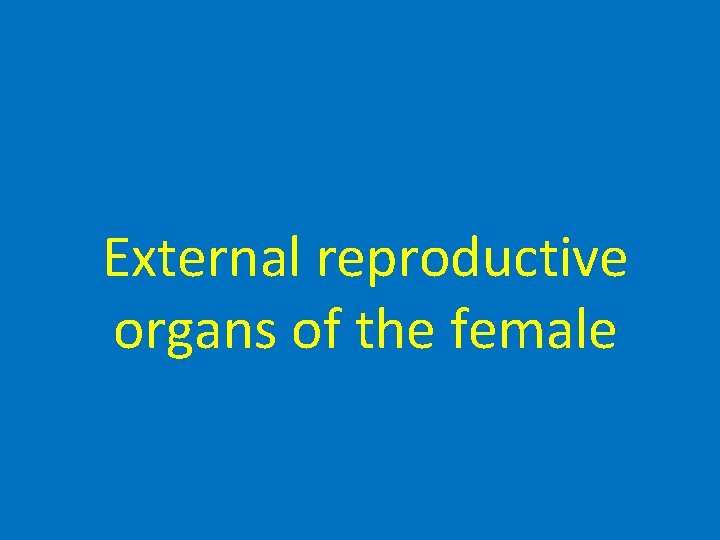 External reproductive organs of the female